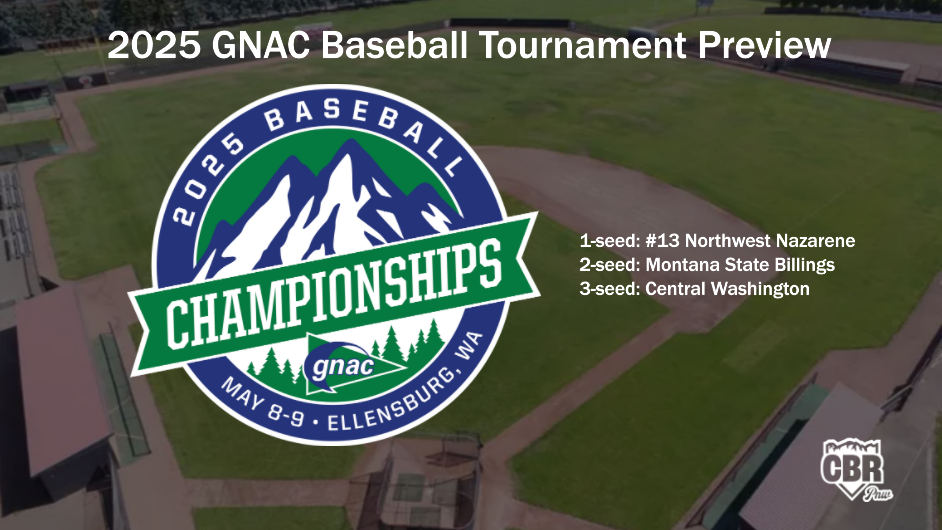 2025 GNAC Baseball Tournament Preview

2025 BASEBALL

CHAMPIONSHIPS

gnac

MAY 8-9 • ELLENSBURG, WA

1-seed: #13 Northwest Nazarene
2-seed: Montana State Billings
3-seed: Central Washington

CBR
Raw